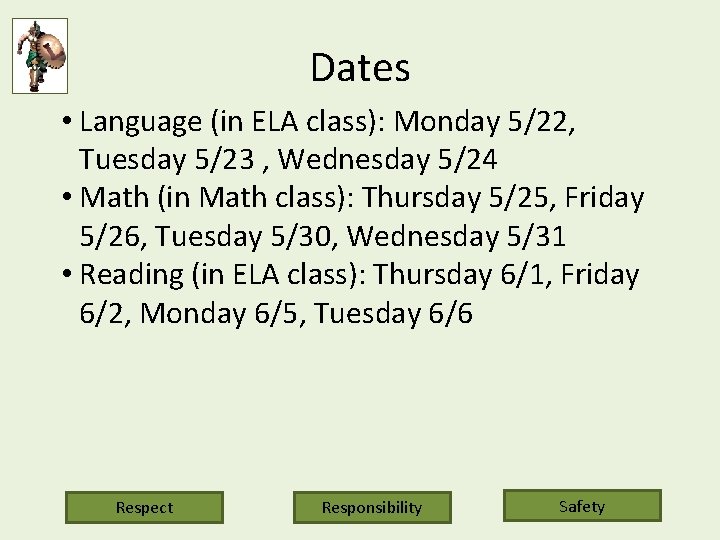 Dates

• Language (in ELA class): Monday 5/22, Tuesday 5/23 , Wednesday 5/24
• Math (in Math class): Thursday 5/25, Friday 5/26, Tuesday 5/30, Wednesday 5/31
• Reading (in ELA class): Thursday 6/1, Friday 6/2, Monday 6/5, Tuesday 6/6

Respect

Responsibility

Safety